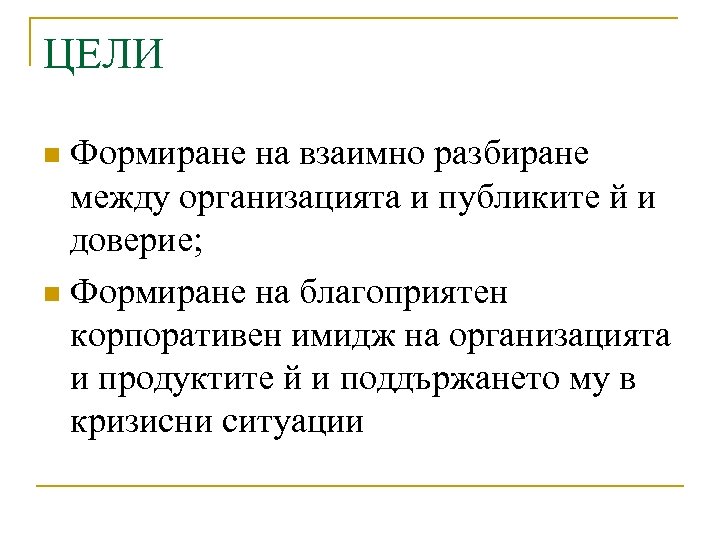 ЦЕЛИ

Формиране на взаимно разбиране между организацията и публиките й и доверие;

Формиране на благоприятен корпоративен имидж на организацията и продуктите й и поддържането му в кризисни ситуации